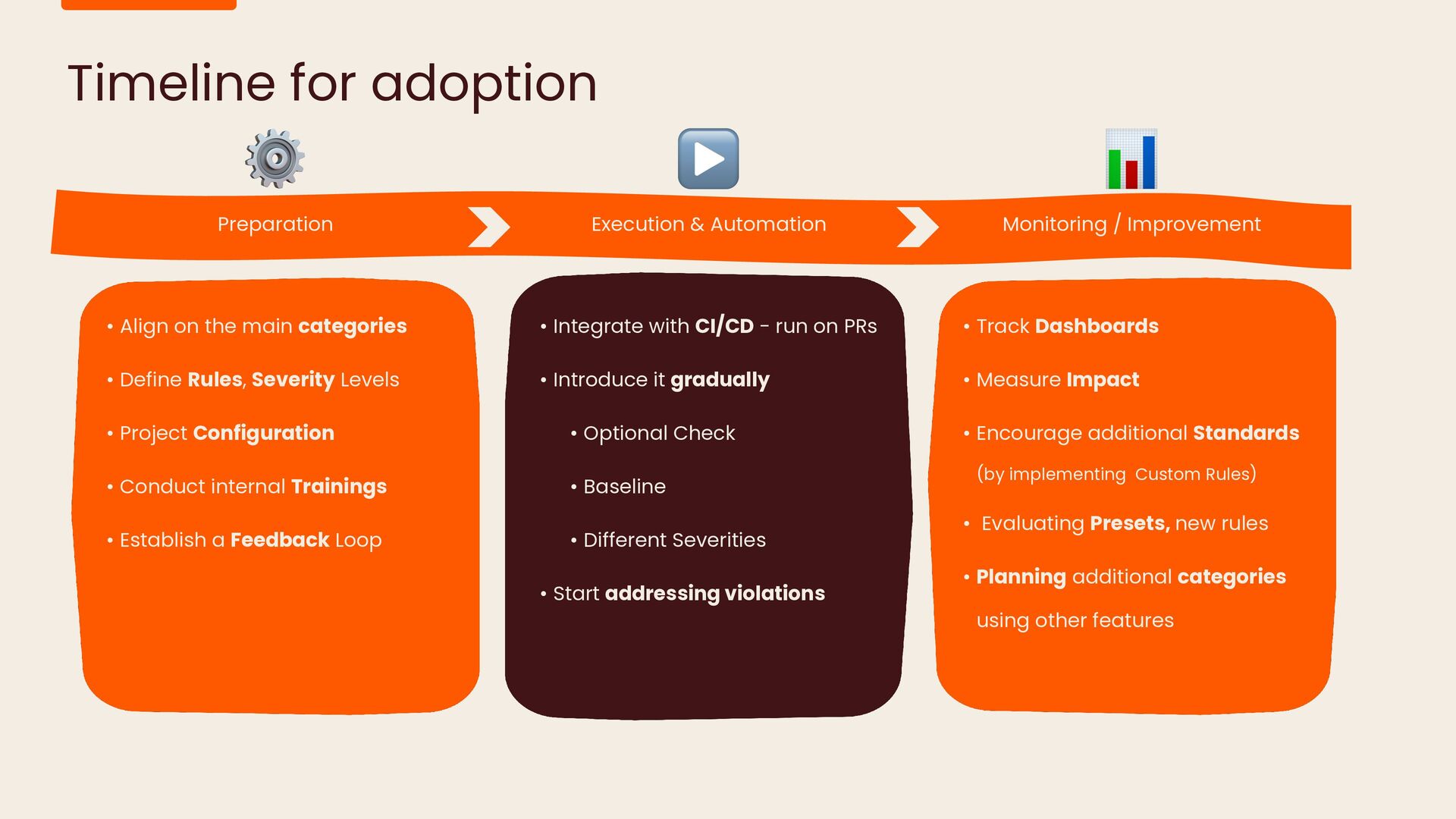 Timeline for adoption

Preparation

Execution & Automation

Monitoring / Improvement

• Align on the main categories

• Define Rules, Severity Levels

• Project Configuration

• Conduct internal Trainings

• Establish a Feedback Loop

• Integrate with CI/CD - run on PRs

• Introduce it gradually

• Optional Check

• Baseline

• Different Severities

• Start addressing violations

• Track Dashboards

• Measure Impact

• Encourage additional Standards (by implementing Custom Rules)

• Evaluating Presets, new rules

• Planning additional categories using other features